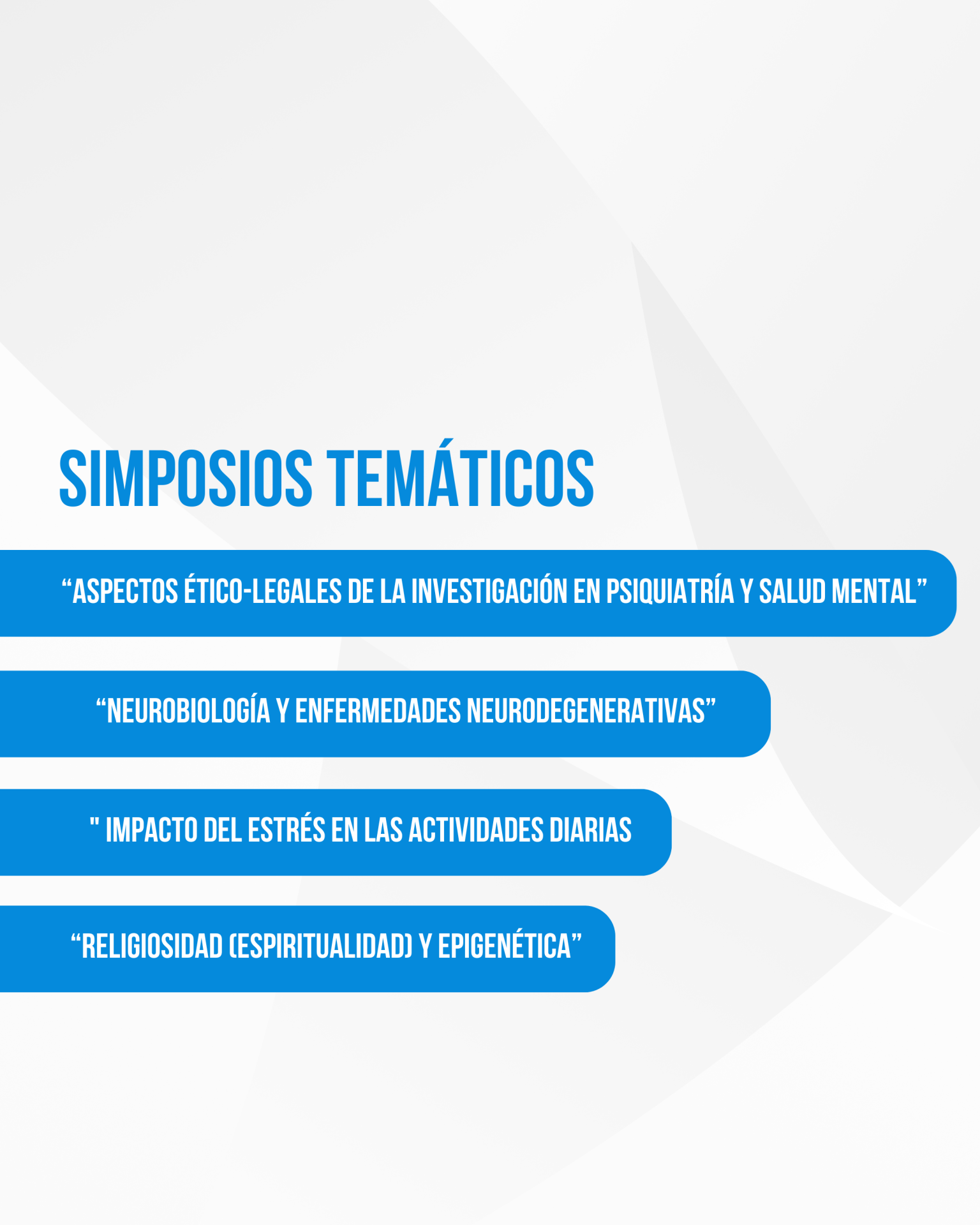 SIMPOSIOS TEMÁTICOS

“ASPECTOS ÉTICO-LEGALES DE LA INVESTIGACIÓN EN PSIQUIATRÍA Y SALUD MENTAL”

“NEUROBIOLOGÍA Y ENFERMEDADES NEURODEGENERATIVAS”

" IMPACTO DEL ESTRÉS EN LAS ACTIVIDADES DIARIAS

“RELIGIOSIDAD (ESPIRITUALIDAD) Y EPIGENÉTICA”